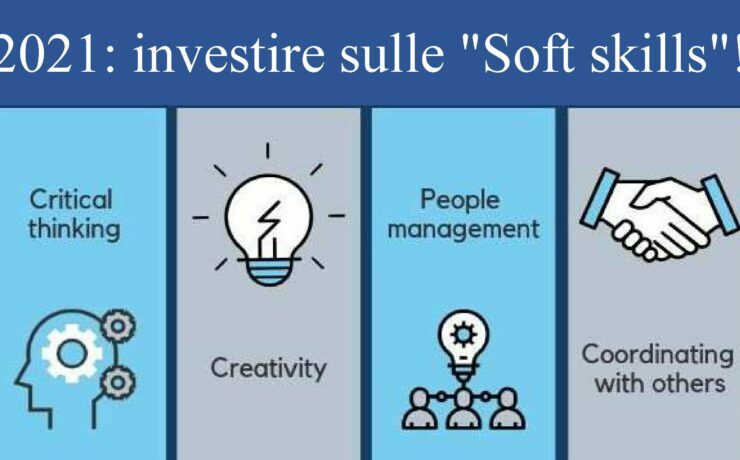 2021: investire sulle "Soft skills"!

Critical thinking

Creativity

People management

Coordinating with others